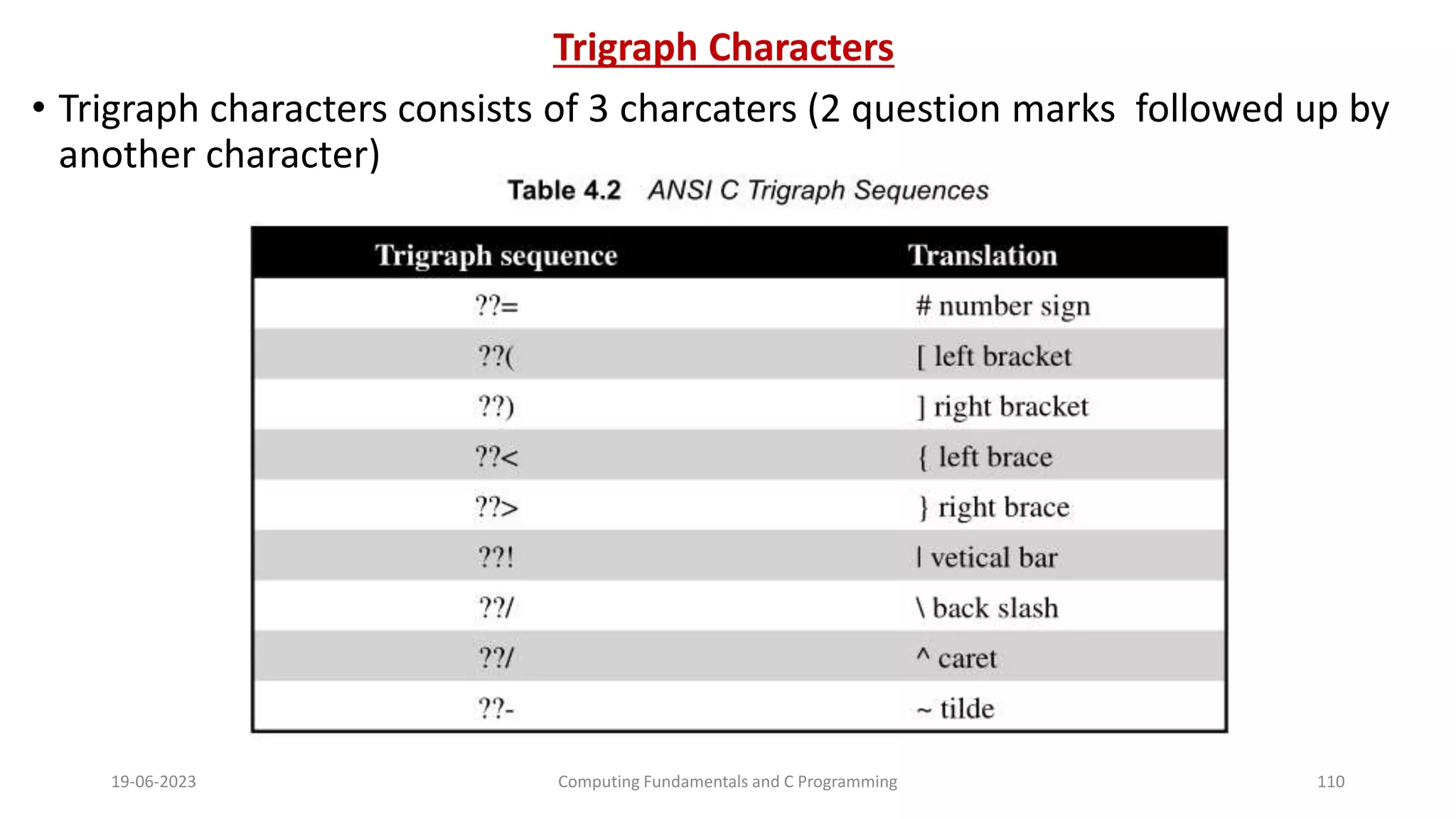 Trigraph Characters

• Trigraph characters consists of 3 charcaters (2 question marks followed up by another character)

Table 4.2 ANSI C Trigraph Sequences

| Trigraph sequence | Translation |
|---|---|
| ??= | # number sign |
| ??( | [ left bracket |
| ??) | ] right bracket |
| ??< | { left brace |
| ??> | } right brace |
| ??! | \| vetical bar |
| ??/ | \ back slash |
| ??/ | ^ caret |
| ??- | ~ tilde |

19-06-2023 Computing Fundamentals and C Programming 110